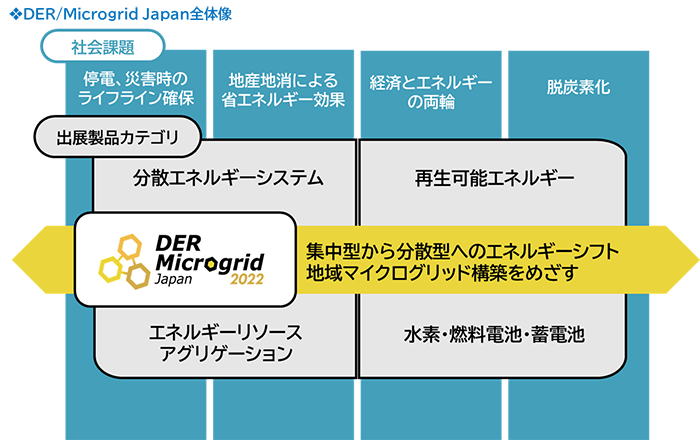 ❖DER/Microgrid Japan全体像

社会課題

停電、災害時のライフライン確保

地産地消による省エネルギー効果

経済とエネルギーの両輪

脱炭素化

出展製品カテゴリ

分散エネルギーシステム

再生可能エネルギー

DER Microgrid Japan 2022

集中型から分散型へのエネルギーシフト
地域マイクログリッド構築をめざす

エネルギーリソースアグリゲーション

水素・燃料電池・蓄電池